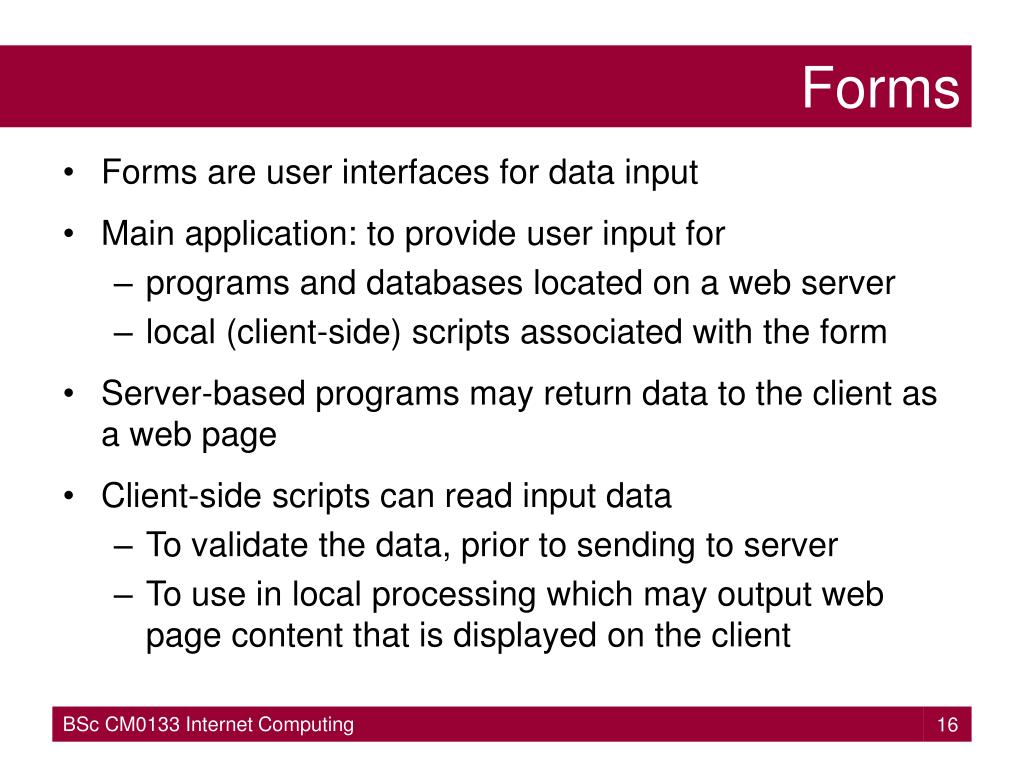 Forms

• Forms are user interfaces for data input
• Main application: to provide user input for
– programs and databases located on a web server
– local (client-side) scripts associated with the form
• Server-based programs may return data to the client as a web page
• Client-side scripts can read input data
– To validate the data, prior to sending to server
– To use in local processing which may output web page content that is displayed on the client

BSc CM0133 Internet Computing

16